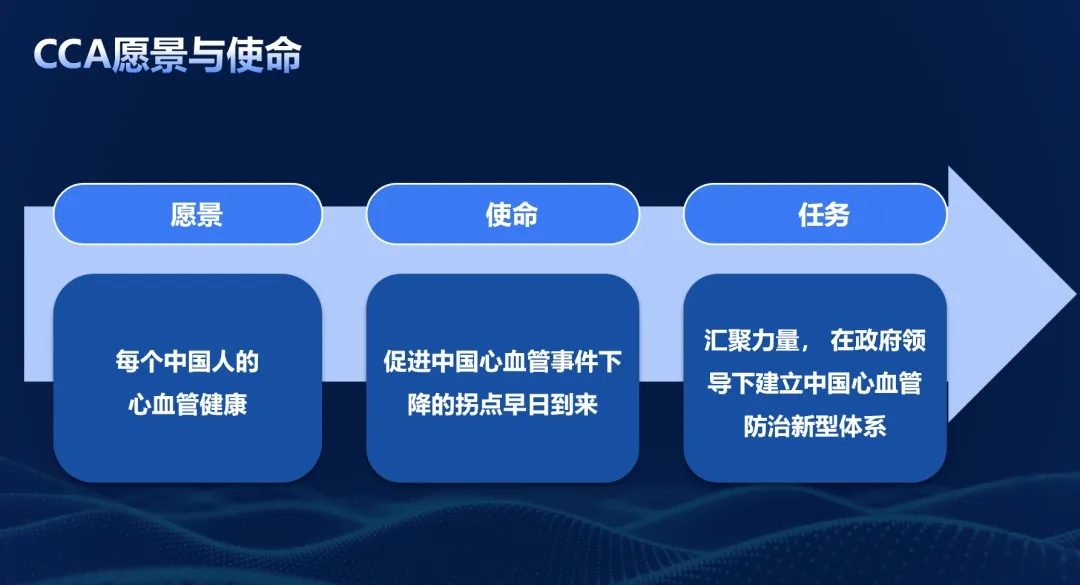 CCA愿景与使命

愿景

每个中国人的心血管健康

使命

促进中国心血管事件下降的拐点早日到来

任务

汇聚力量， 在政府领导下建立中国心血管防治新型体系